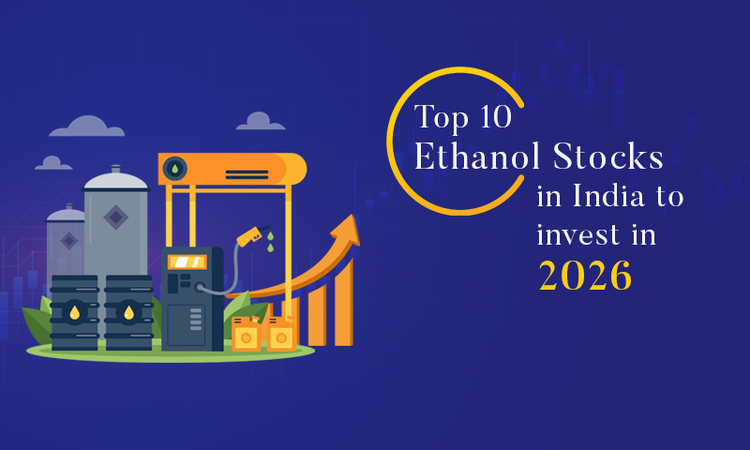 Top 10 Ethanol Stocks in India to invest in 2026